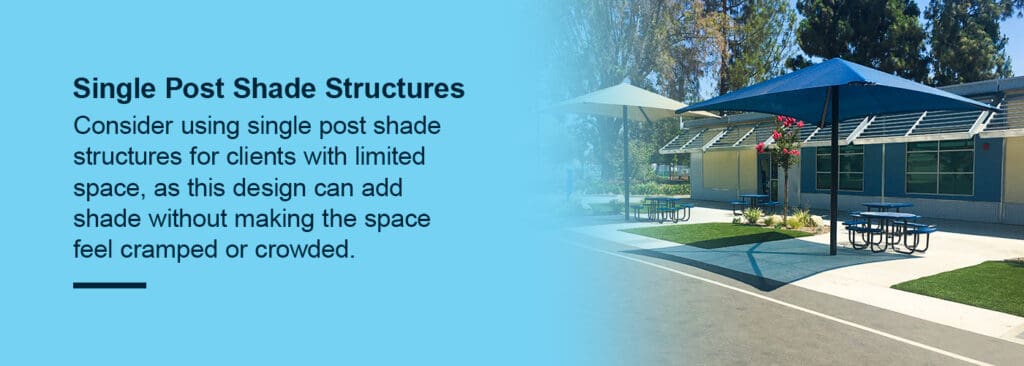 Single Post Shade Structures

Consider using single post shade structures for clients with limited space, as this design can add shade without making the space feel cramped or crowded.